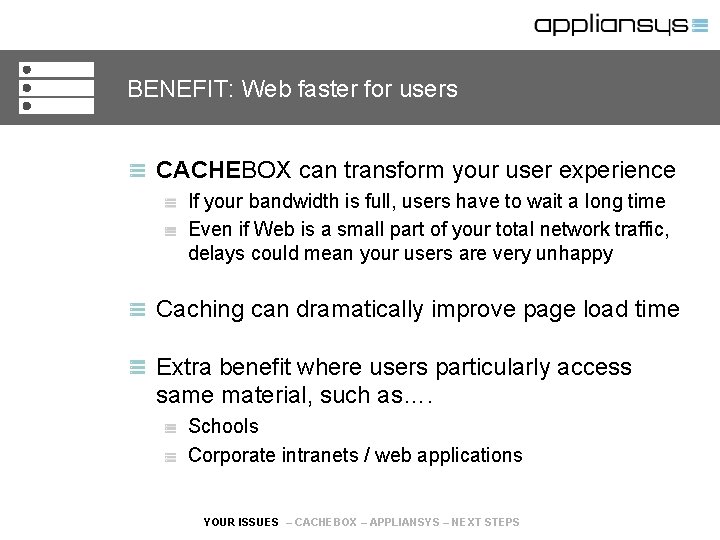 appliansys

BENEFIT: Web faster for users

CACHEBOX can transform your user experience

If your bandwidth is full, users have to wait a long time

Even if Web is a small part of your total network traffic, delays could mean your users are very unhappy

Caching can dramatically improve page load time

Extra benefit where users particularly access same material, such as….

Schools

Corporate intranets / web applications

YOUR ISSUES – CACHEBOX – APPLIANSYS – NEXT STEPS